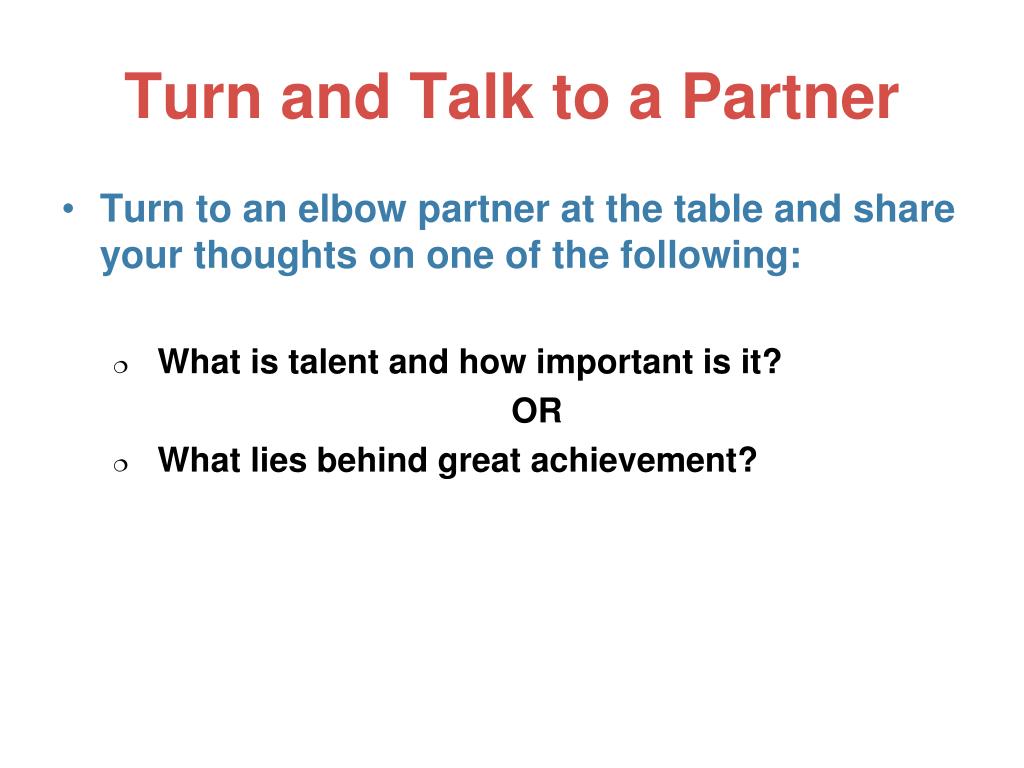 Turn and Talk to a Partner

• Turn to an elbow partner at the table and share your thoughts on one of the following:

❍ What is talent and how important is it?

OR

❍ What lies behind great achievement?